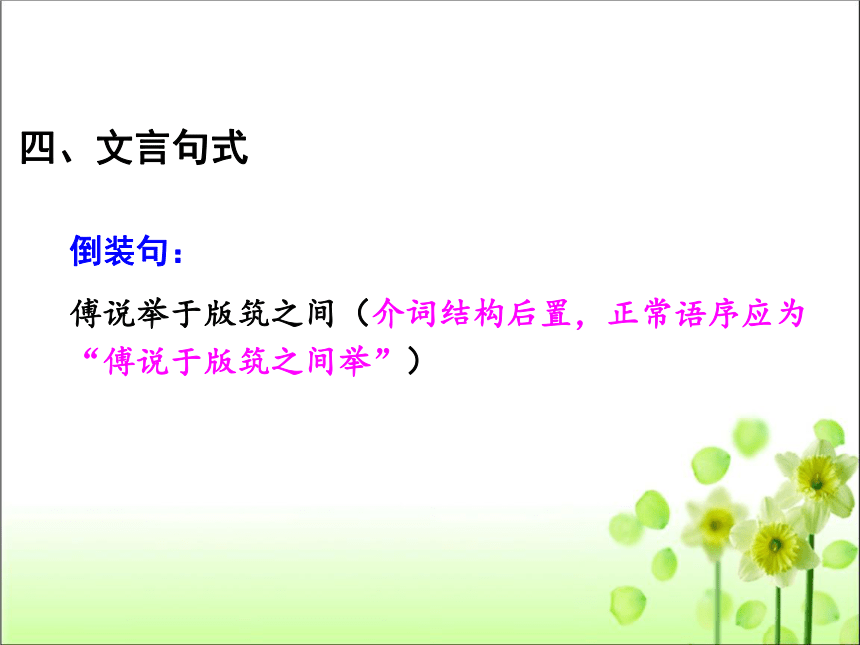 四、文言句式

倒装句：

傅说举于版筑之间（介词结构后置，正常语序应为“傅说于版筑之间举”）